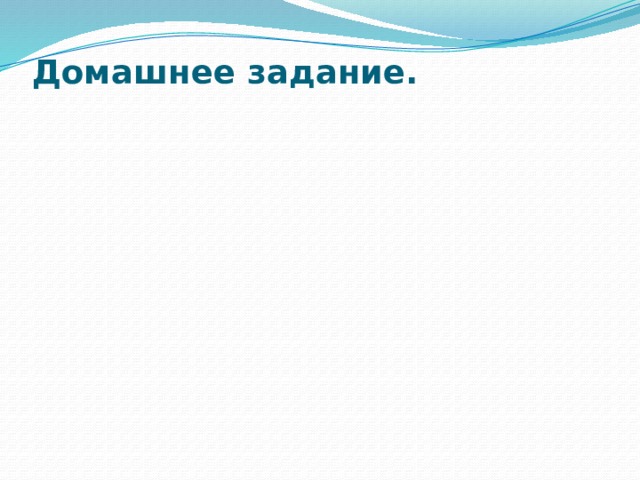 Домашнее задание.